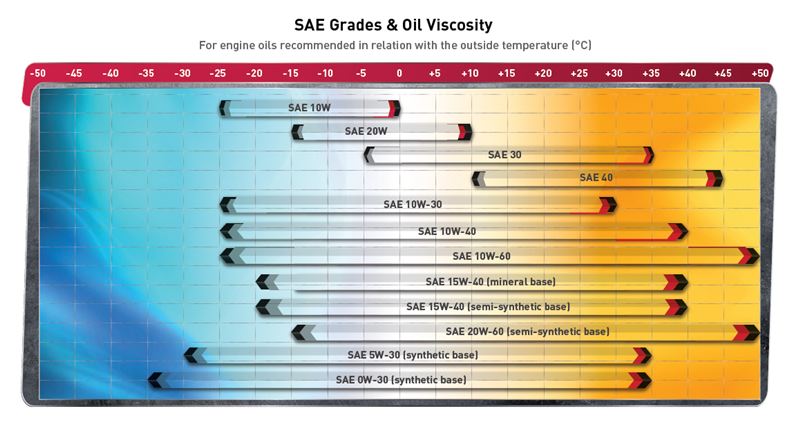 SAE Grades & Oil Viscosity

For engine oils recommended in relation with the outside temperature (°C)

-50 -45 -40 -35 -30 -25 -20 -15 -10 -5 0 +5 +10 +15 +20 +25 +30 +35 +40 +45 +50

SAE 10W

SAE 20W

SAE 30

SAE 40

SAE 10W-30

SAE 10W-40

SAE 10W-60

SAE 15W-40 (mineral base)

SAE 15W-40 (semi-synthetic base)

SAE 20W-60 (semi-synthetic base)

SAE 5W-30 (synthetic base)

SAE 0W-30 (synthetic base)